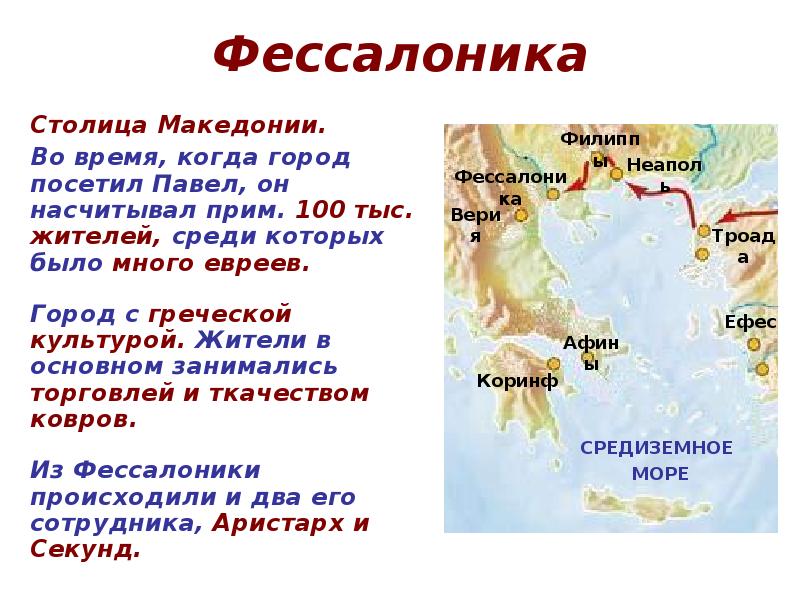 Фессалоника

Столица Македонии.

Во время, когда город посетил Павел, он насчитывал прим. 100 тыс. жителей, среди которых было много евреев.

Город с греческой культурой. Жители в основном занимались торговлей и ткачеством ковров.

Из Фессалоники происходили и два его сотрудника, Аристарх и Секунд.

Филиппы
Неаполь
Фессалоника
Верия
Троада
Ефес
Афины
Коринф
СРЕДИЗЕМНОЕ МОРЕ